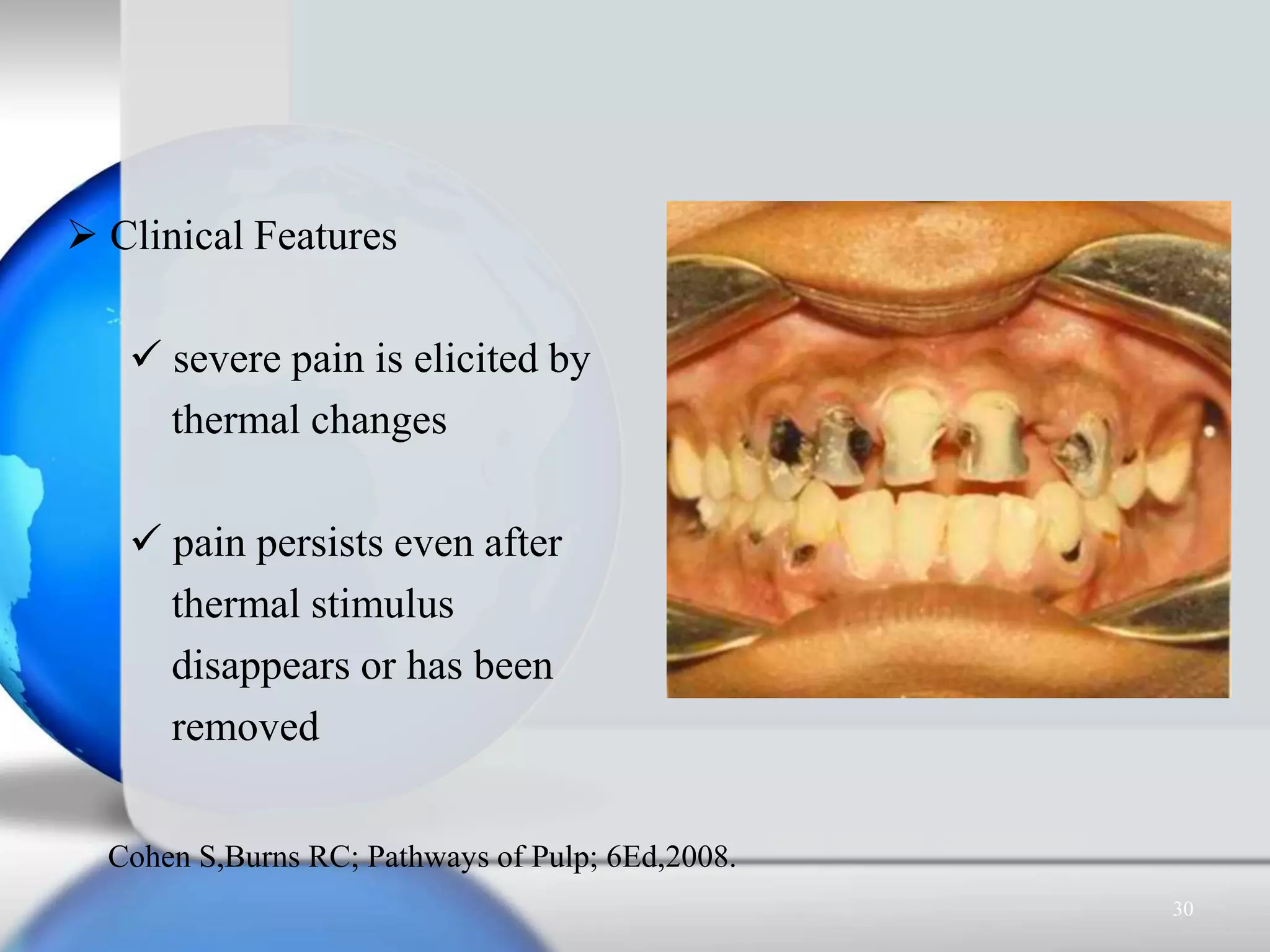 ➢ Clinical Features

✓ severe pain is elicited by thermal changes

✓ pain persists even after thermal stimulus disappears or has been removed

Cohen S,Burns RC; Pathways of Pulp; 6Ed,2008.

30